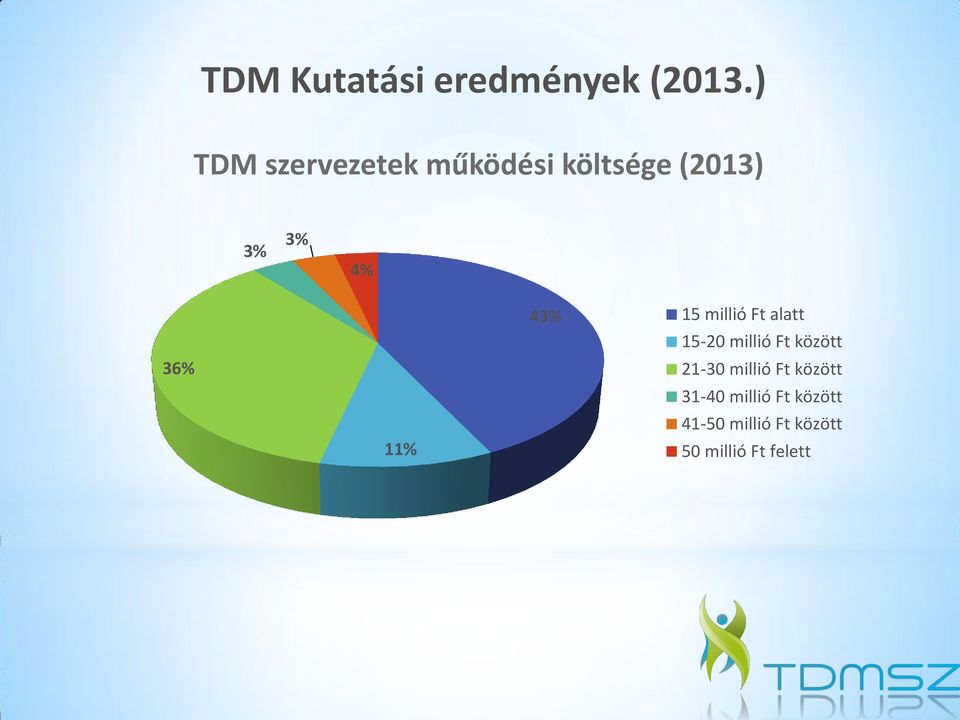 TDM Kutatási eredmények (2013.)

TDM szervezetek működési költsége (2013)

3%
3%
4%
43%
36%
11%

15 millió Ft alatt
15-20 millió Ft között
21-30 millió Ft között
31-40 millió Ft között
41-50 millió Ft között
50 millió Ft felett

TDMSZ